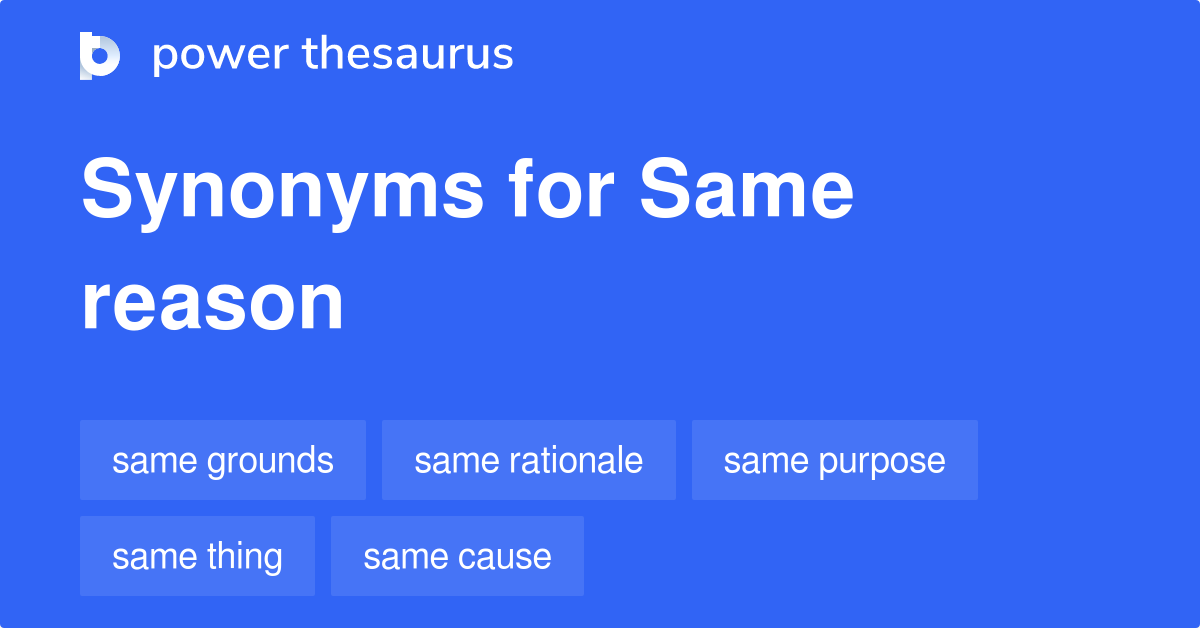 power thesaurus

Synonyms for Same reason

same grounds
same rationale
same purpose
same thing
same cause